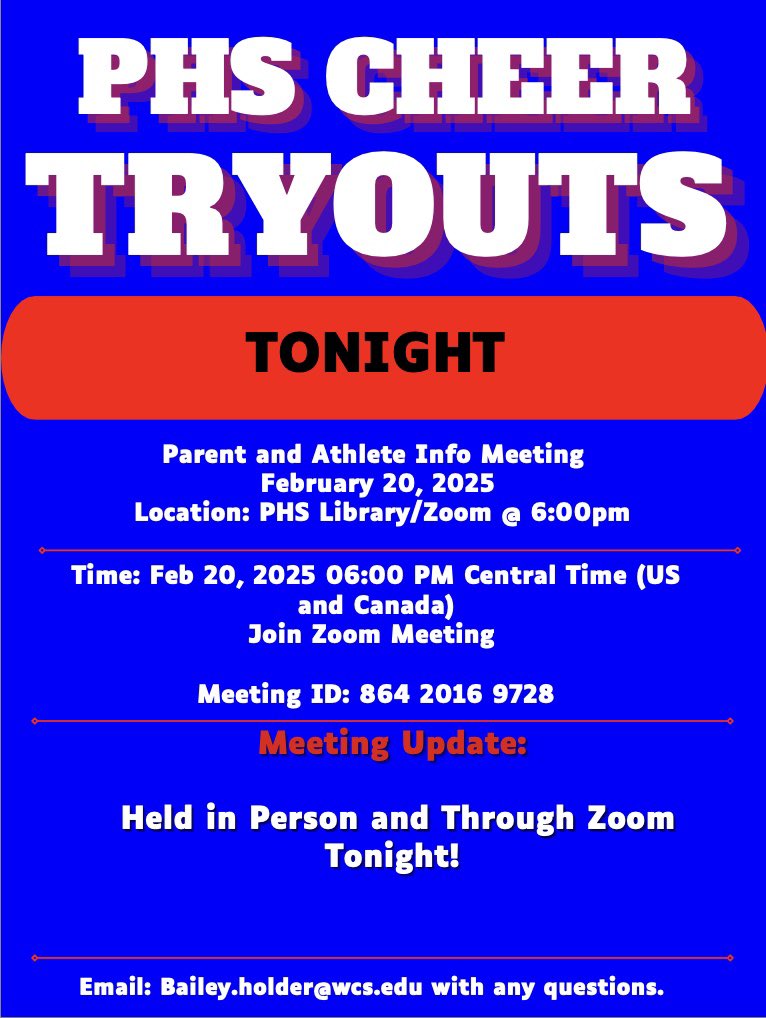 PHS CHEER
TRYOUTS

TONIGHT

Parent and Athlete Info Meeting
February 20, 2025
Location: PHS Library/Zoom @ 6:00pm

Time: Feb 20, 2025 06:00 PM Central Time (US and Canada)
Join Zoom Meeting

Meeting ID: 864 2016 9728

Meeting Update:

Held in Person and Through Zoom Tonight!

Email: Bailey.holder@wcs.edu with any questions.